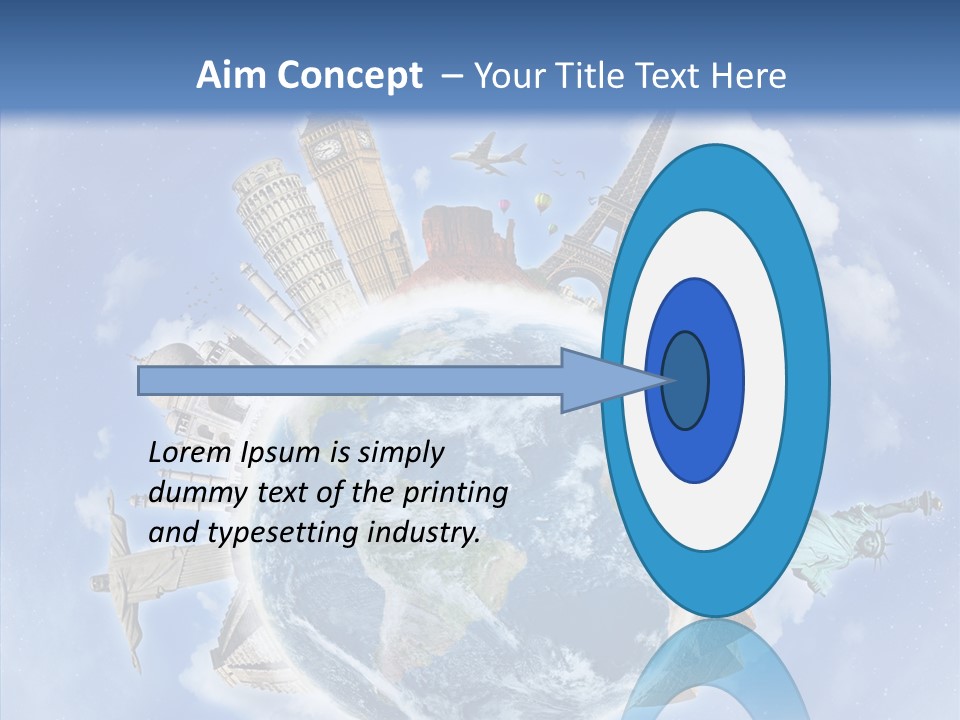 Aim Concept – Your Title Text Here

Lorem Ipsum is simply dummy text of the printing and typesetting industry.